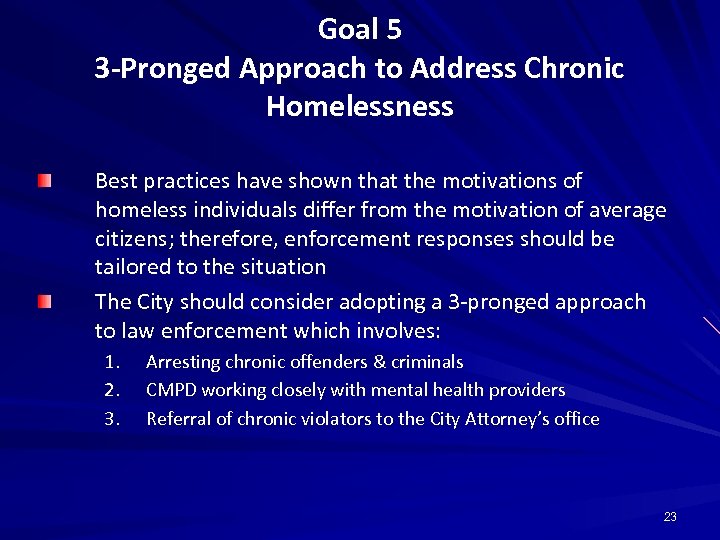 Goal 5
3-Pronged Approach to Address Chronic Homelessness

Best practices have shown that the motivations of homeless individuals differ from the motivation of average citizens; therefore, enforcement responses should be tailored to the situation

The City should consider adopting a 3-pronged approach to law enforcement which involves:

1. Arresting chronic offenders & criminals
2. CMPD working closely with mental health providers
3. Referral of chronic violators to the City Attorney's office

23